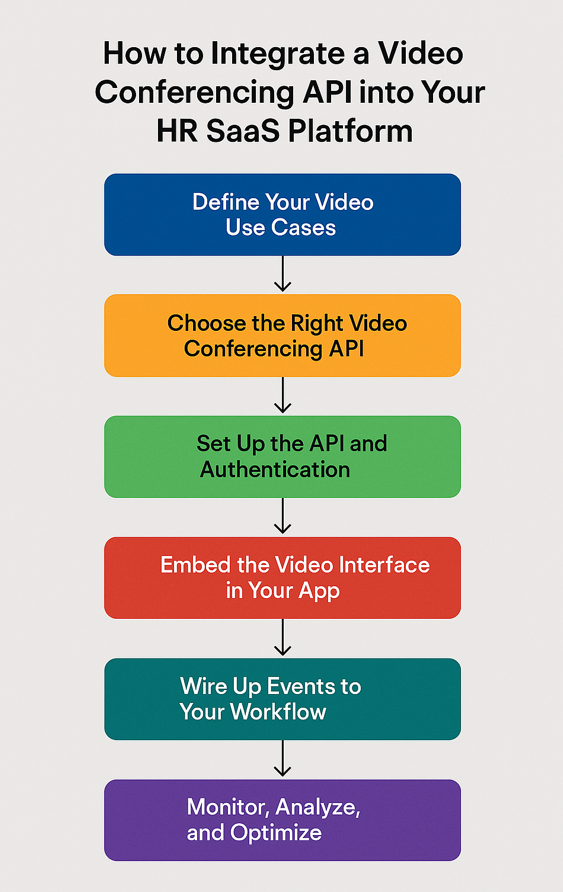 How to Integrate a Video Conferencing API into Your HR SaaS Platform

Define Your Video Use Cases

Choose the Right Video Conferencing API

Set Up the API and Authentication

Embed the Video Interface in Your App

Wire Up Events to Your Workflow

Monitor, Analyze, and Optimize